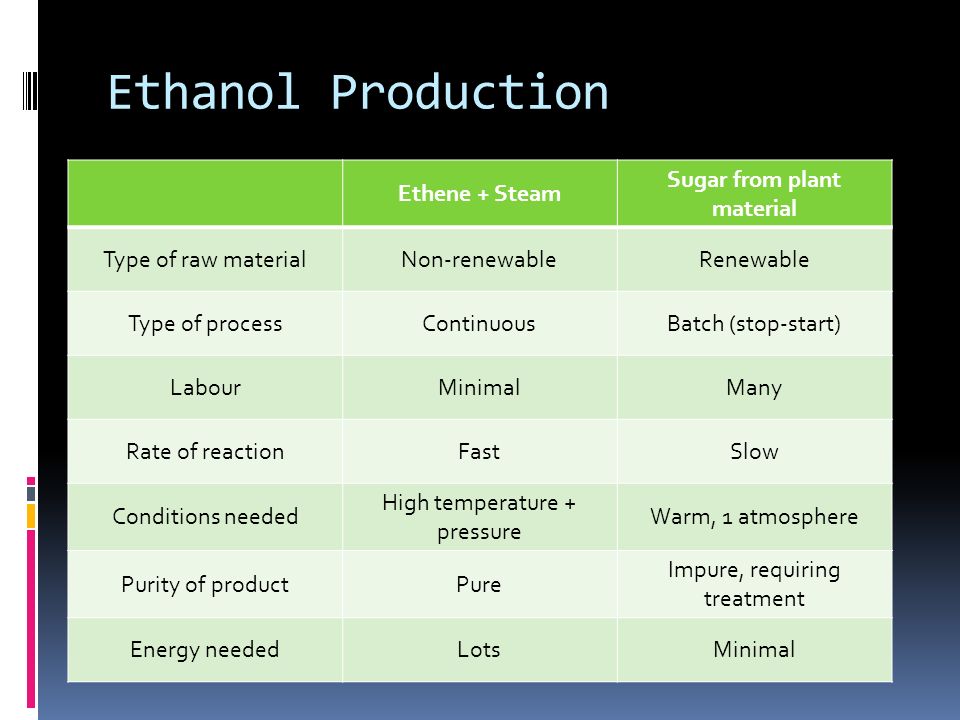 Ethanol Production

| | Ethene + Steam | Sugar from plant material |
|---|---|---|
| Type of raw material | Non-renewable | Renewable |
| Type of process | Continuous | Batch (stop-start) |
| Labour | Minimal | Many |
| Rate of reaction | Fast | Slow |
| Conditions needed | High temperature + pressure | Warm, 1 atmosphere |
| Purity of product | Pure | Impure, requiring treatment |
| Energy needed | Lots | Minimal |